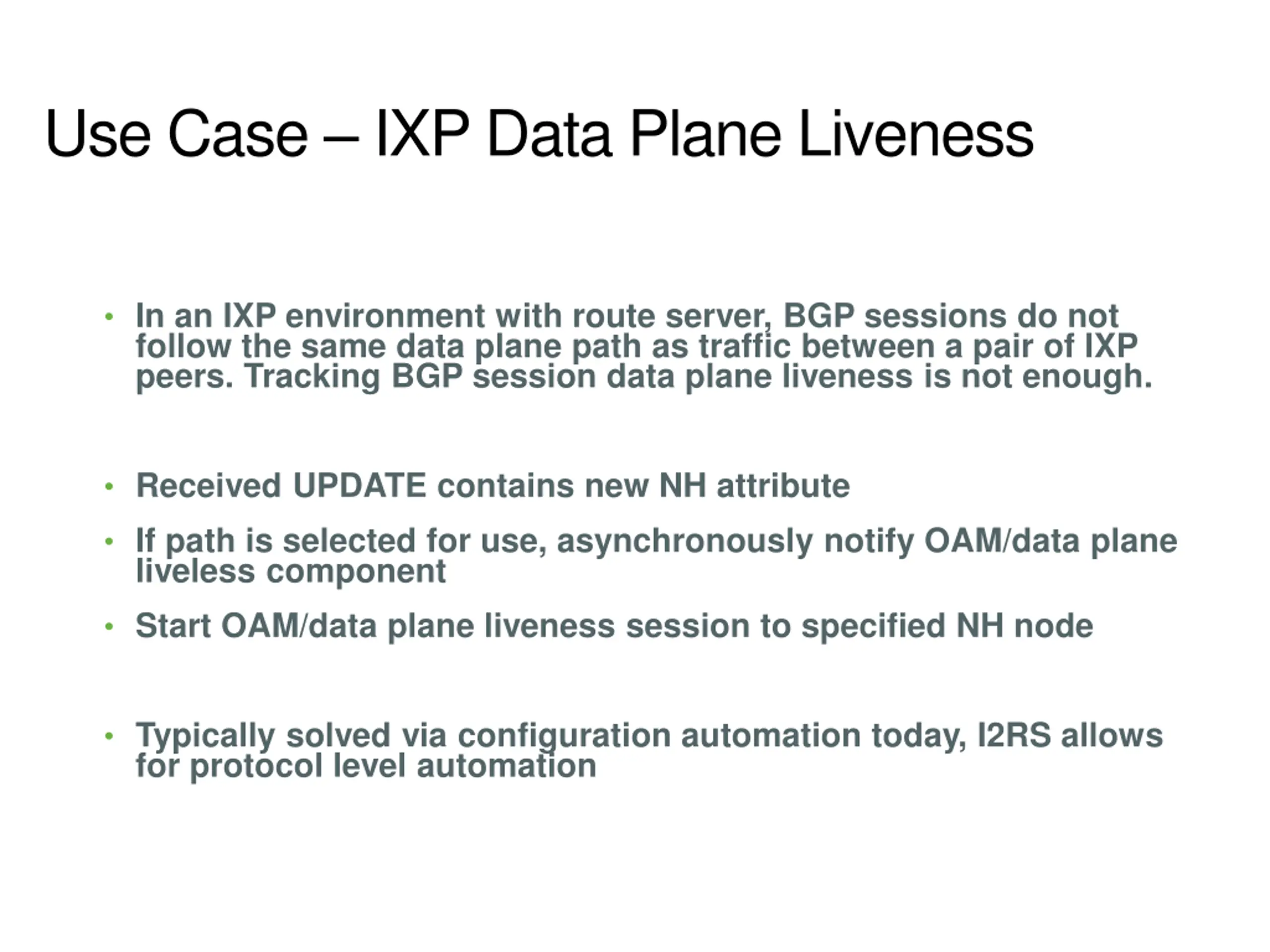 Use Case – IXP Data Plane Liveness

• In an IXP environment with route server, BGP sessions do not follow the same data plane path as traffic between a pair of IXP peers. Tracking BGP session data plane liveness is not enough.

• Received UPDATE contains new NH attribute

• If path is selected for use, asynchronously notify OAM/data plane liveless component

• Start OAM/data plane liveness session to specified NH node

• Typically solved via configuration automation today, I2RS allows for protocol level automation